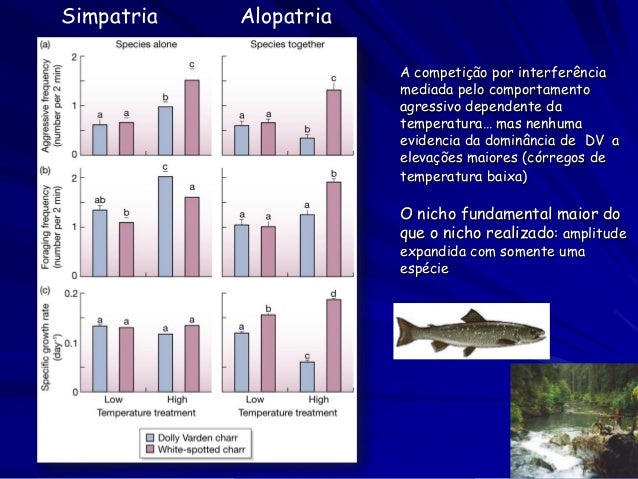 Simpatria Alopatria

(a) Species alone

Species together

Aggressive frequency (number per 2 min)

2
1
0

a a b c

a a b c

(b)

Foraging frequency (number per 2 min)

2
1
0

ab b c a

a a a b

(c)

Specific growth rate (day$^{-1}$)

0.2
0.1
0

a a a a

a b c d

Low High
Temperature treatment

Low High
Temperature treatment

Dolly Varden charr
White-spotted charr

A competição por interferência mediada pelo comportamento agressivo dependente da temperatura… mas nenhuma evidencia da dominância de DV a elevações maiores (córregos de temperatura baixa)

O nicho fundamental maior do que o nicho realizado: amplitude expandida com somente uma espécie